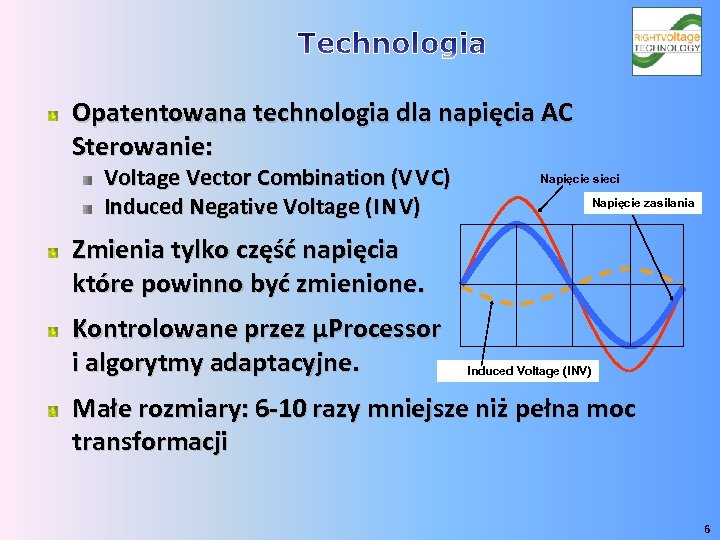 Technologia

RIGHTvoltage TECHNOLOGY

Opatentowana technologia dla napięcia AC Sterowanie:

Voltage Vector Combination (VVC)

Induced Negative Voltage (INV)

Zmienia tylko część napięcia które powinno być zmienione.

Kontrolowane przez µProcessor i algorytmy adaptacyjne.

Małe rozmiary: 6-10 razy mniejsze niż pełna moc transformacji

Napięcie sieci

Napięcie zasilania

Induced Voltage (INV)

6